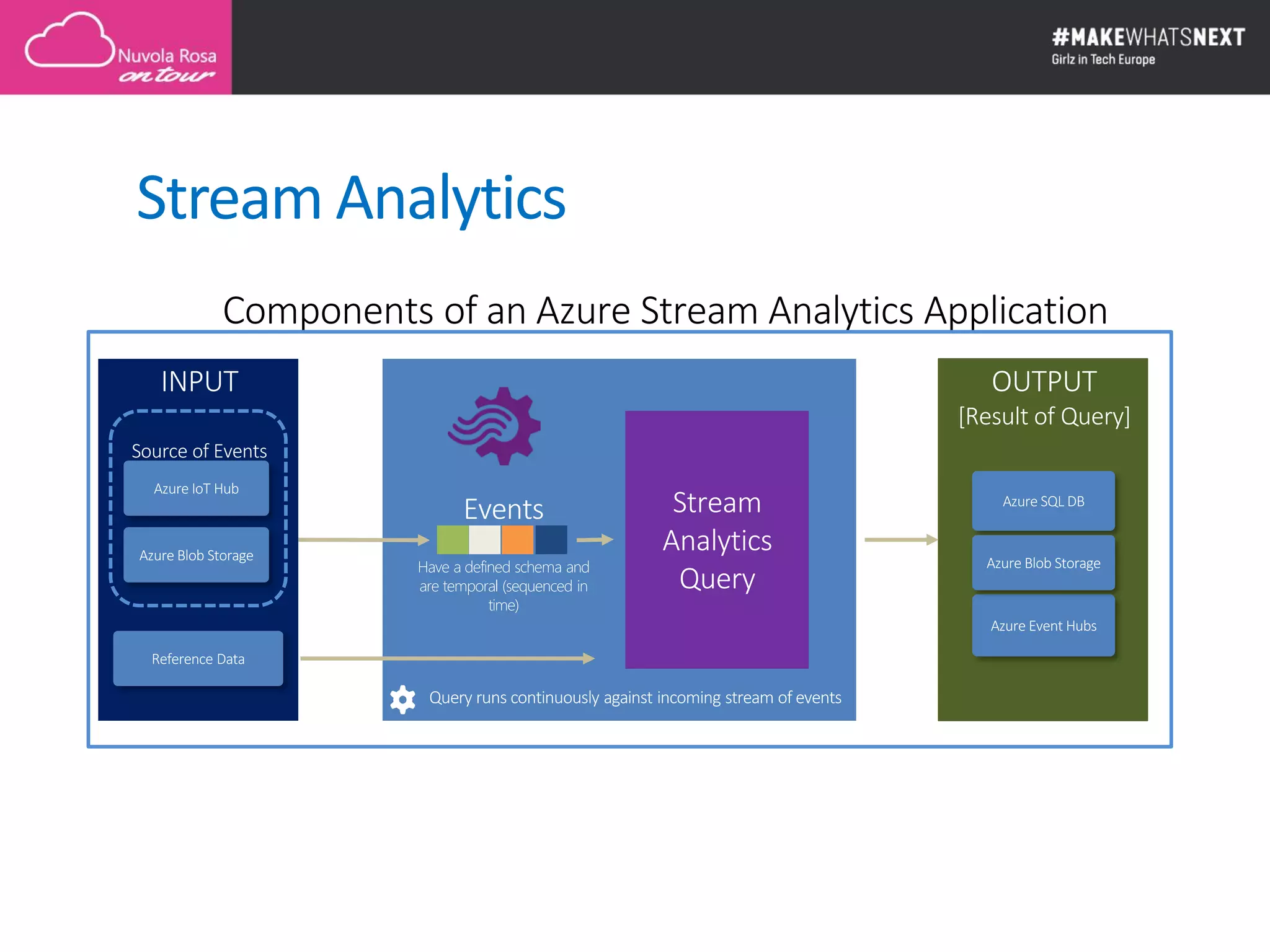 Nuvola Rosa on tour

#MAKEWHATSNEXT
Girlz in Tech Europe

Stream Analytics

Components of an Azure Stream Analytics Application

INPUT

Source of Events

Azure IoT Hub

Azure Blob Storage

Reference Data

Events

Have a defined schema and are temporal (sequenced in time)

Stream Analytics Query

Query runs continuously against incoming stream of events

OUTPUT
[Result of Query]

Azure SQL DB

Azure Blob Storage

Azure Event Hubs